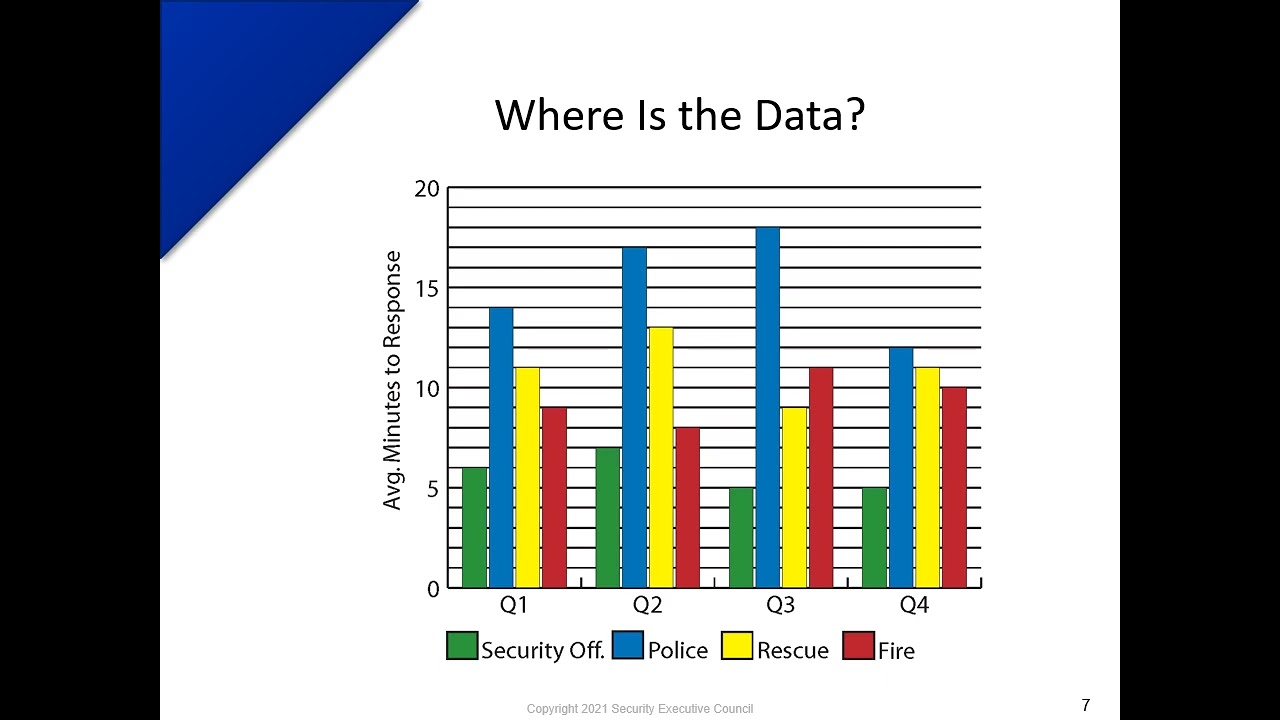 Where Is the Data?

Avg. Minutes to Response

20
15
10
5
0

Q1 Q2 Q3 Q4

Security Off. Police Rescue Fire

Copyright 2021 Security Executive Council

7